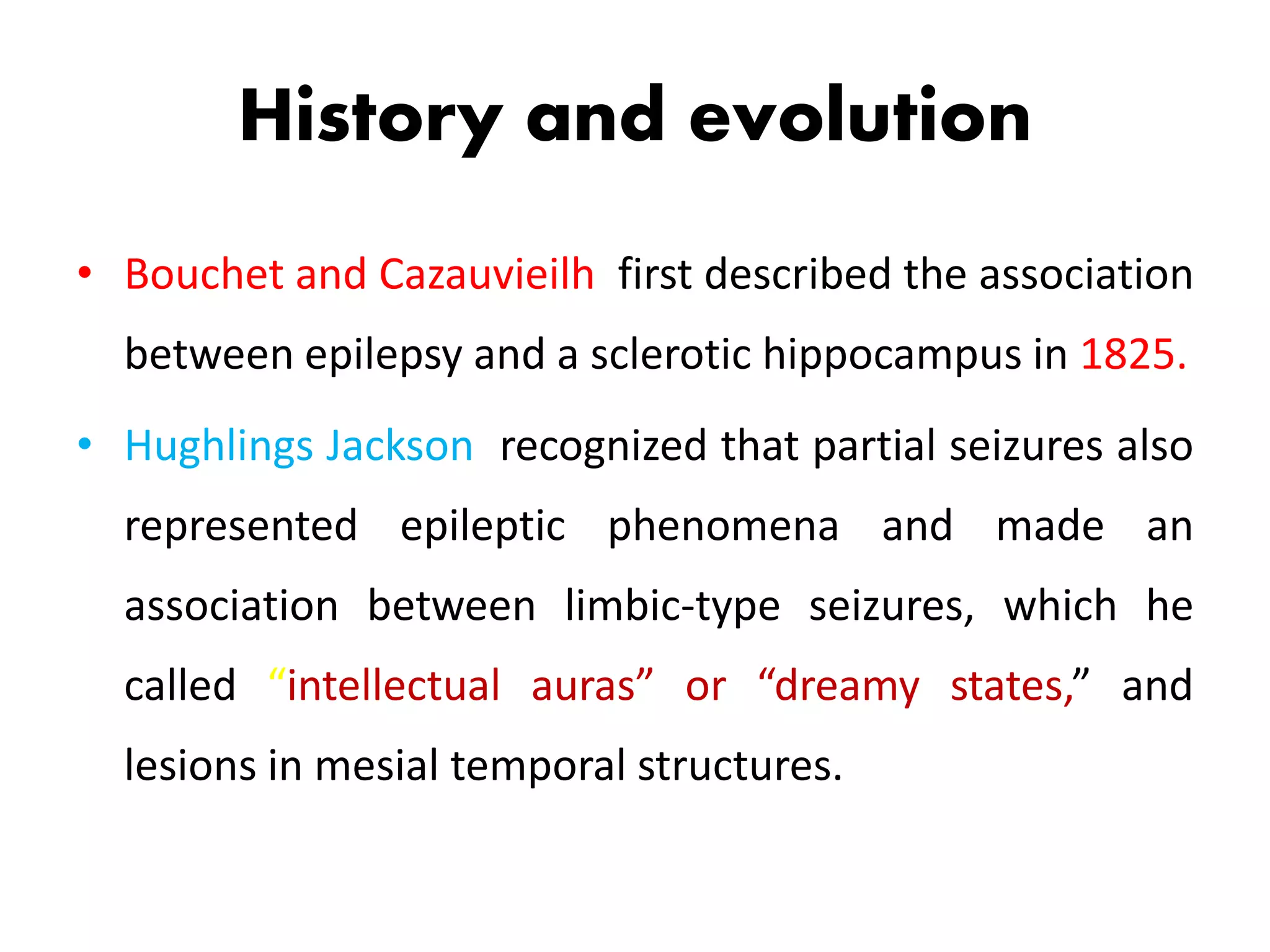 History and evolution

• Bouchet and Cazauvieilh first described the association between epilepsy and a sclerotic hippocampus in 1825.

• Hughlings Jackson recognized that partial seizures also represented epileptic phenomena and made an association between limbic-type seizures, which he called “intellectual auras” or “dreamy states,” and lesions in mesial temporal structures.